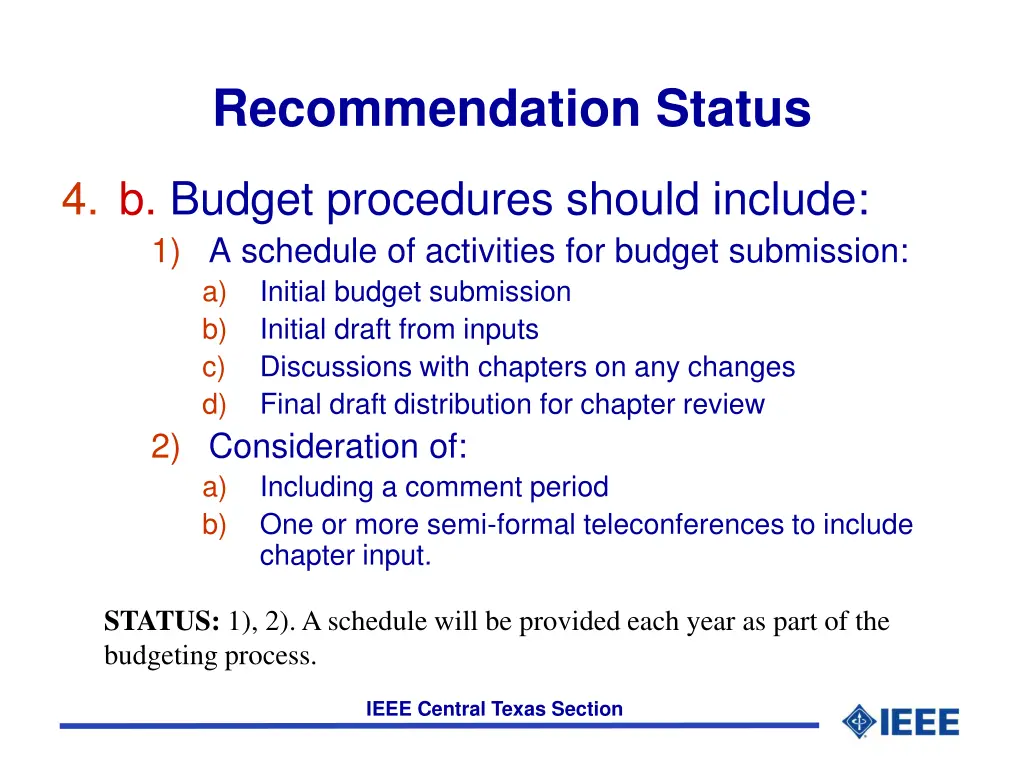 Recommendation Status

4. b. Budget procedures should include:

1) A schedule of activities for budget submission:

a) Initial budget submission

b) Initial draft from inputs

c) Discussions with chapters on any changes

d) Final draft distribution for chapter review

2) Consideration of:

a) Including a comment period

b) One or more semi-formal teleconferences to include chapter input.

STATUS: 1), 2). A schedule will be provided each year as part of the budgeting process.

IEEE Central Texas Section

IEEE